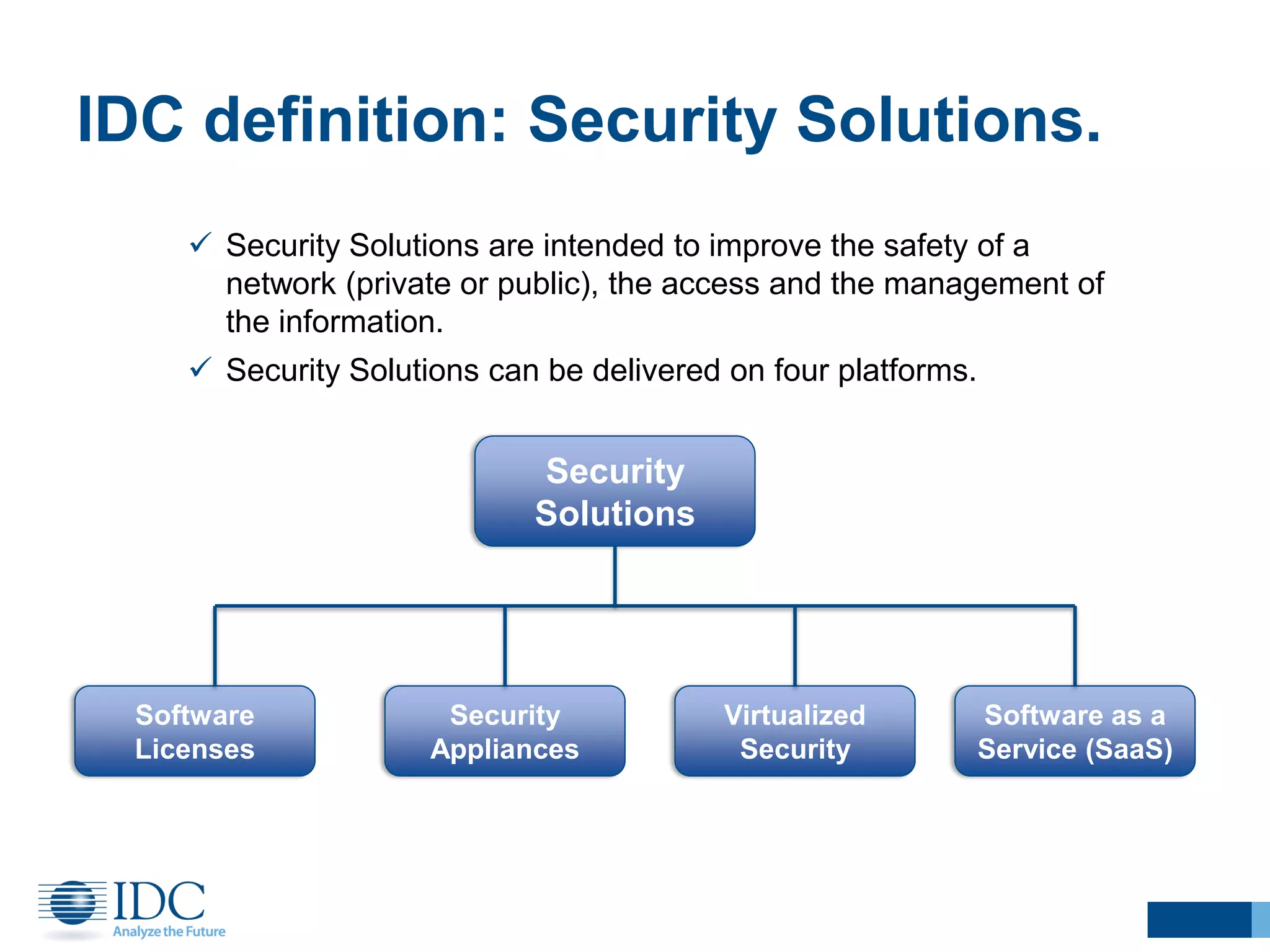 IDC definition: Security Solutions.

✓ Security Solutions are intended to improve the safety of a network (private or public), the access and the management of the information.

✓ Security Solutions can be delivered on four platforms.

Security Solutions

Software Licenses

Security Appliances

Virtualized Security

Software as a Service (SaaS)

IDC
Analyze the Future